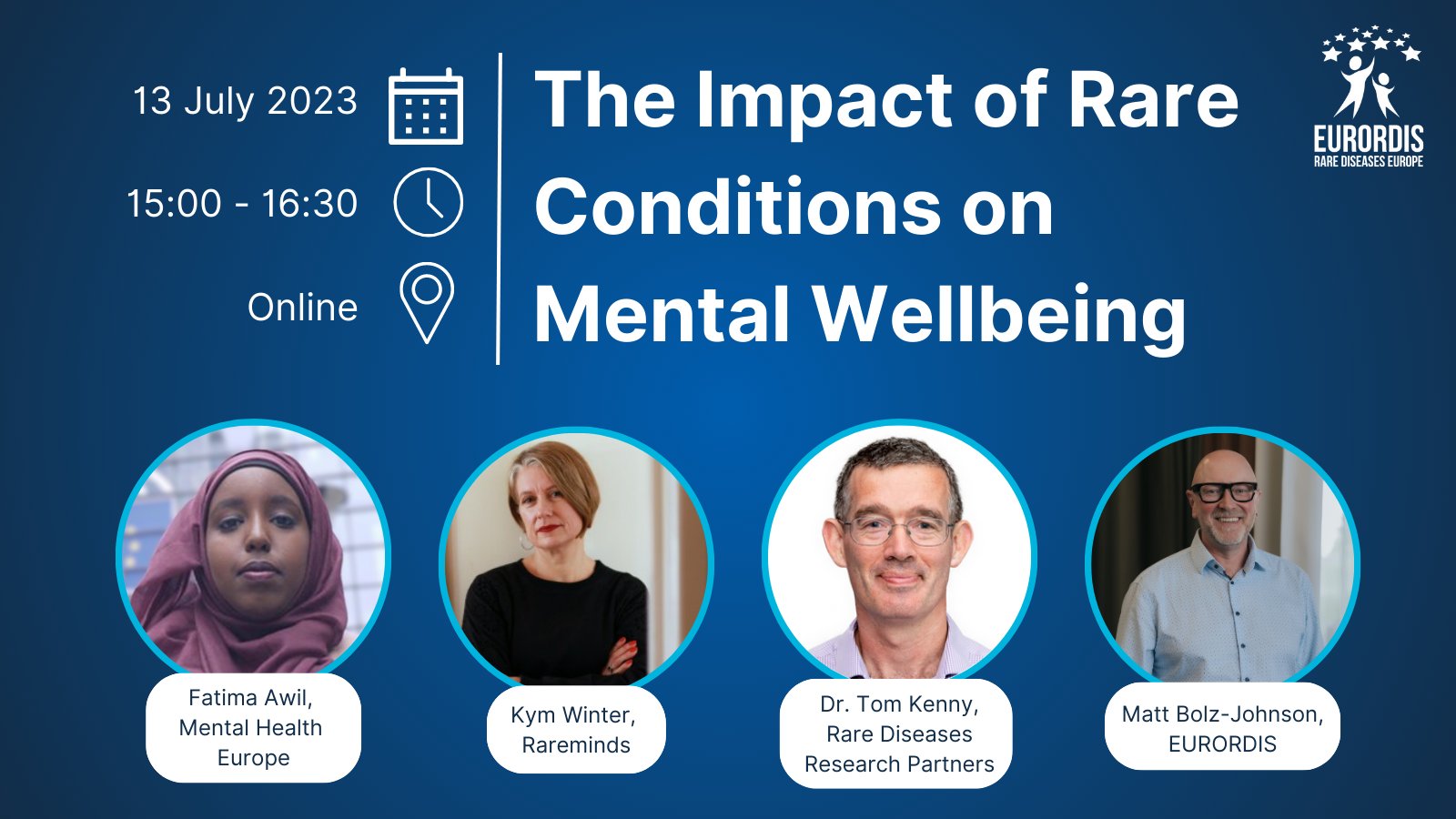 13 July 2023

15:00 - 16:30

Online

The Impact of Rare Conditions on Mental Wellbeing

EURORDIS
RARE DISEASES EUROPE

Fatima Awil, Mental Health Europe

Kym Winter, Rareminds

Dr. Tom Kenny, Rare Diseases Research Partners

Matt Bolz-Johnson, EURORDIS